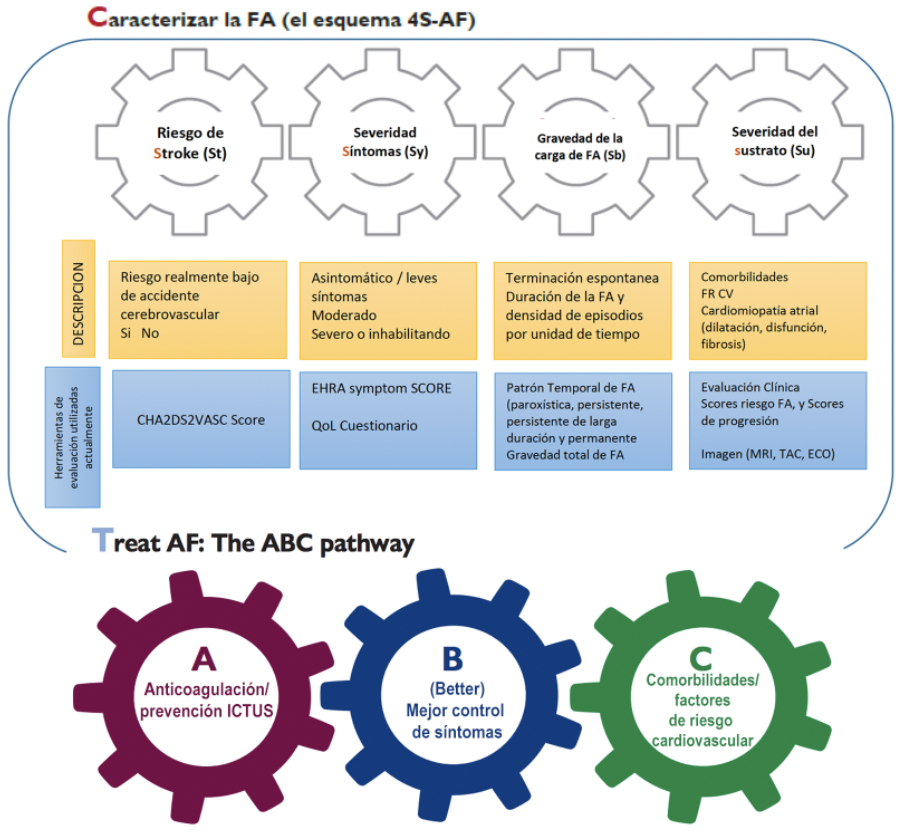 Caracterizar la FA (el esquema 4S-AF)

Riesgo de Stroke (St)

Severidad Síntomas (Sy)

Gravedad de la carga de FA (Sb)

Severidad del sustrato (Su)

DESCRIPCION

Riesgo realmente bajo de accidente cerebrovascular
Si No

Asintomático / leves síntomas
Moderado
Severo o inhabilitando

Terminación espontanea
Duración de la FA y densidad de episodios por unidad de tiempo

Comorbilidades
FR CV
Cardiomiopatía atrial (dilatación, disfunción, fibrosis)

Herramientas de evaluación utilizadas actualmente

CHA2DS2VASC Score

EHRA symptom SCORE

QoL Cuestionario

Patrón Temporal de FA (paroxística, persistente, persistente de larga duración y permanente
Gravedad total de FA

Evaluación Clínica
Scores riesgo FA, y Scores de progresión

Imagen (MRI, TAC, ECO)

Treat AF: The ABC pathway

A
Anticoagulación/ prevención ICTUS

B
(Better)
Mejor control de síntomas

C
Comorbilidades/ factores de riesgo cardiovascular